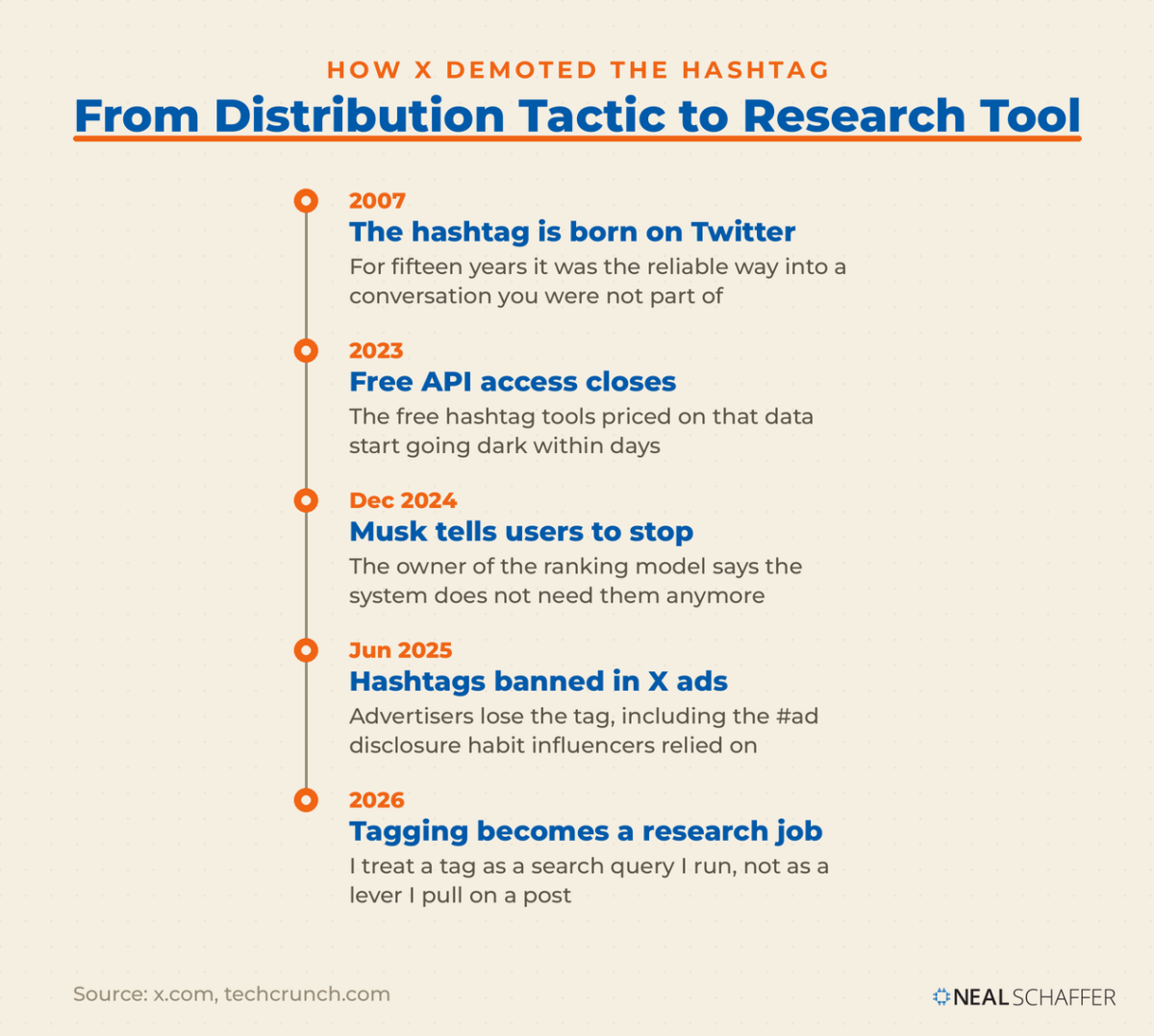 HOW X DEMOTED THE HASHTAG

From Distribution Tactic to Research Tool

2007
The hashtag is born on Twitter
For fifteen years it was the reliable way into a conversation you were not part of

2023
Free API access closes
The free hashtag tools priced on that data start going dark within days

Dec 2024
Musk tells users to stop
The owner of the ranking model says the system does not need them anymore

Jun 2025
Hashtags banned in X ads
Advertisers lose the tag, including the #ad disclosure habit influencers relied on

2026
Tagging becomes a research job
I treat a tag as a search query I run, not as a lever I pull on a post

Source: x.com, techcrunch.com

NEAL SCHAFFER